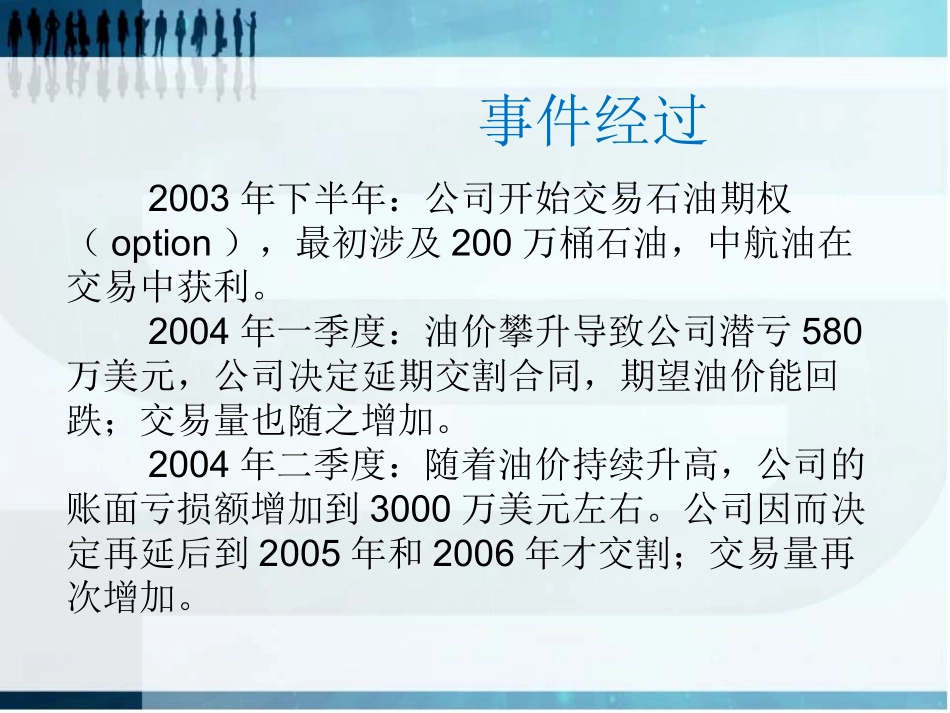 事件经过

2003 年下半年：公司开始交易石油期权（ option ），最初涉及 200 万桶石油，中航油在交易中获利。

2004 年一季度：油价攀升导致公司潜亏 580 万美元，公司决定延期交割合同，期望油价能回跌；交易量也随之增加。

2004 年二季度：随着油价持续升高，公司的账面亏损额增加到 3000 万美元左右。公司因而决定再延后到 2005 年和 2006 年才交割；交易量再次增加。